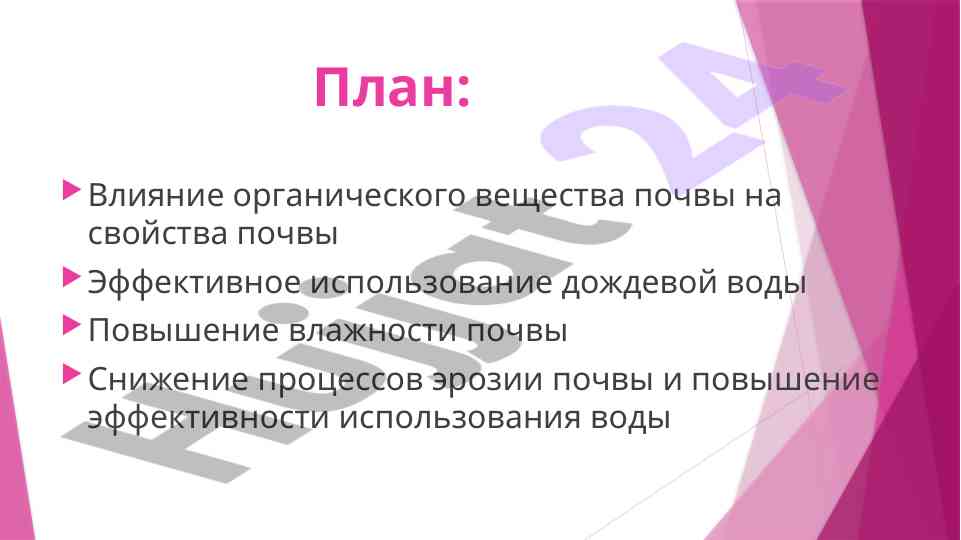 План:

Влияние органического вещества почвы на свойства почвы

Эффективное использование дождевой воды

Повышение влажности почвы

Снижение процессов эрозии почвы и повышение эффективности использования воды

Hujjat 24